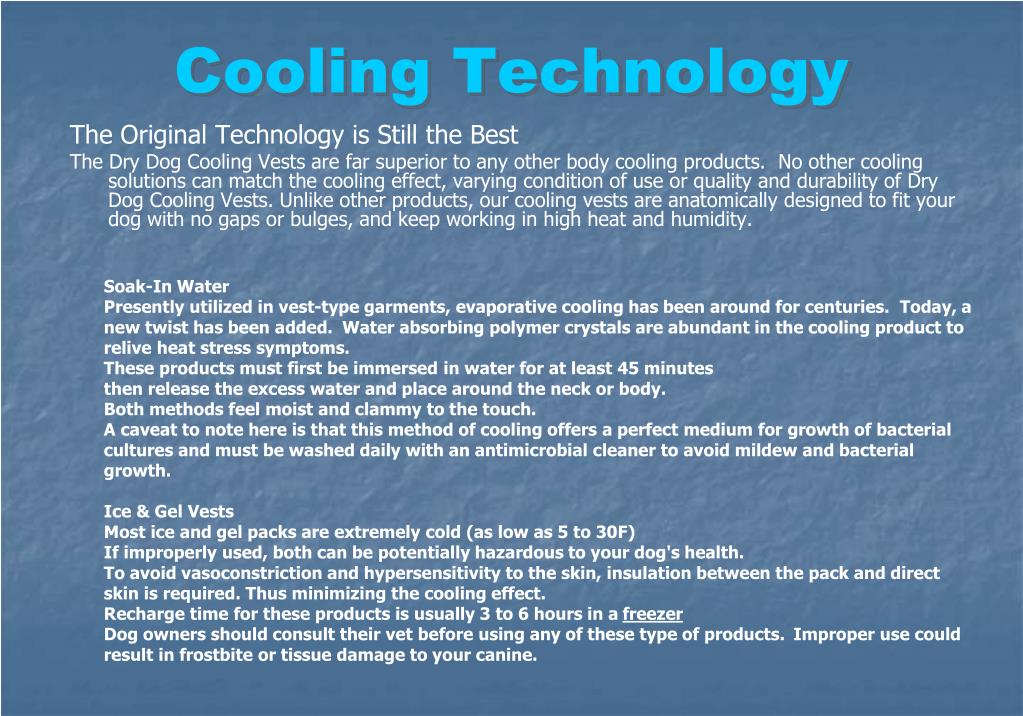 Cooling Technology

The Original Technology is Still the Best

The Dry Dog Cooling Vests are far superior to any other body cooling products. No other cooling solutions can match the cooling effect, varying condition of use or quality and durability of Dry Dog Cooling Vests. Unlike other products, our cooling vests are anatomically designed to fit your dog with no gaps or bulges, and keep working in high heat and humidity.

Soak-In Water
Presently utilized in vest-type garments, evaporative cooling has been around for centuries. Today, a new twist has been added. Water absorbing polymer crystals are abundant in the cooling product to relive heat stress symptoms.
These products must first be immersed in water for at least 45 minutes
then release the excess water and place around the neck or body.
Both methods feel moist and clammy to the touch.
A caveat to note here is that this method of cooling offers a perfect medium for growth of bacterial cultures and must be washed daily with an antimicrobial cleaner to avoid mildew and bacterial growth.

Ice & Gel Vests
Most ice and gel packs are extremely cold (as low as 5 to 30F)
If improperly used, both can be potentially hazardous to your dog's health.
To avoid vasoconstriction and hypersensitivity to the skin, insulation between the pack and direct skin is required. Thus minimizing the cooling effect.
Recharge time for these products is usually 3 to 6 hours in a freezer
Dog owners should consult their vet before using any of these type of products. Improper use could result in frostbite or tissue damage to your canine.